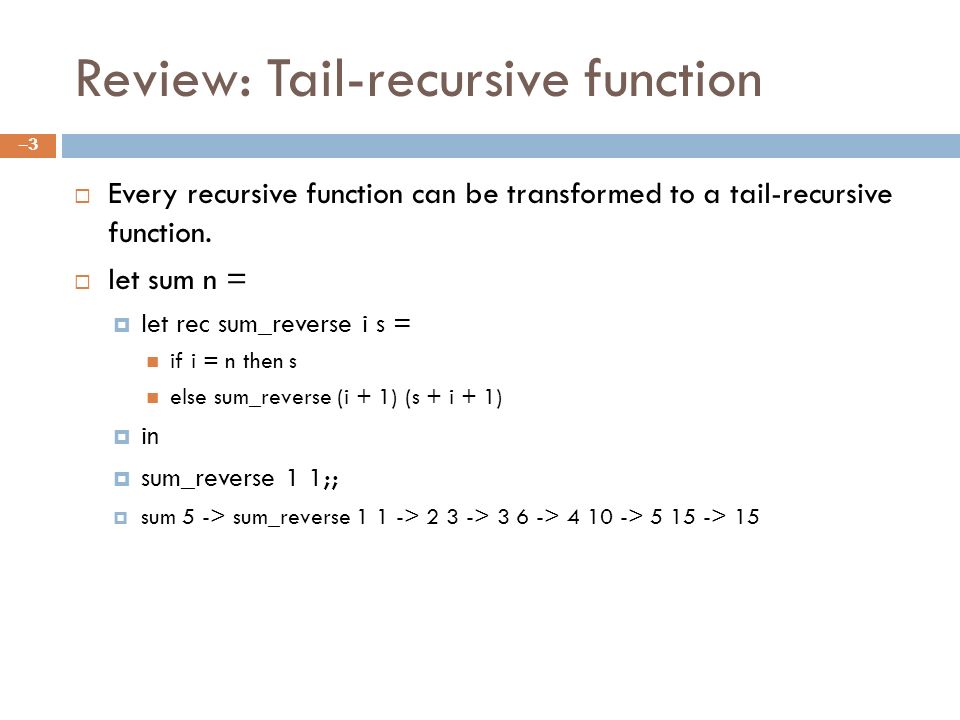 Review: Tail-recursive function

–3

Every recursive function can be transformed to a tail-recursive function.

let sum n =

let rec sum_reverse i s =

if i = n then s

else sum_reverse (i + 1) (s + i + 1)

in

sum_reverse 1 1;;

sum 5 -> sum_reverse 1 1 -> 2 3 -> 3 6 -> 4 10 -> 5 15 -> 15